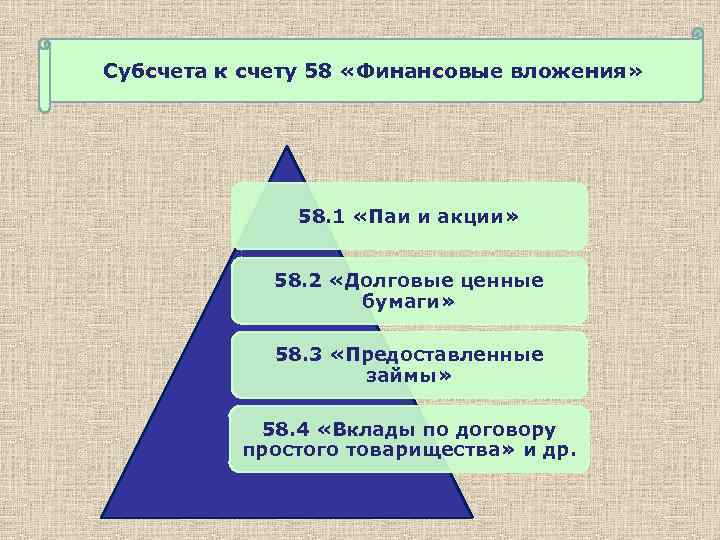 Субсчета к счету 58 «Финансовые вложения»

58.1 «Паи и акции»

58.2 «Долговые ценные бумаги»

58.3 «Предоставленные займы»

58.4 «Вклады по договору простого товарищества» и др.